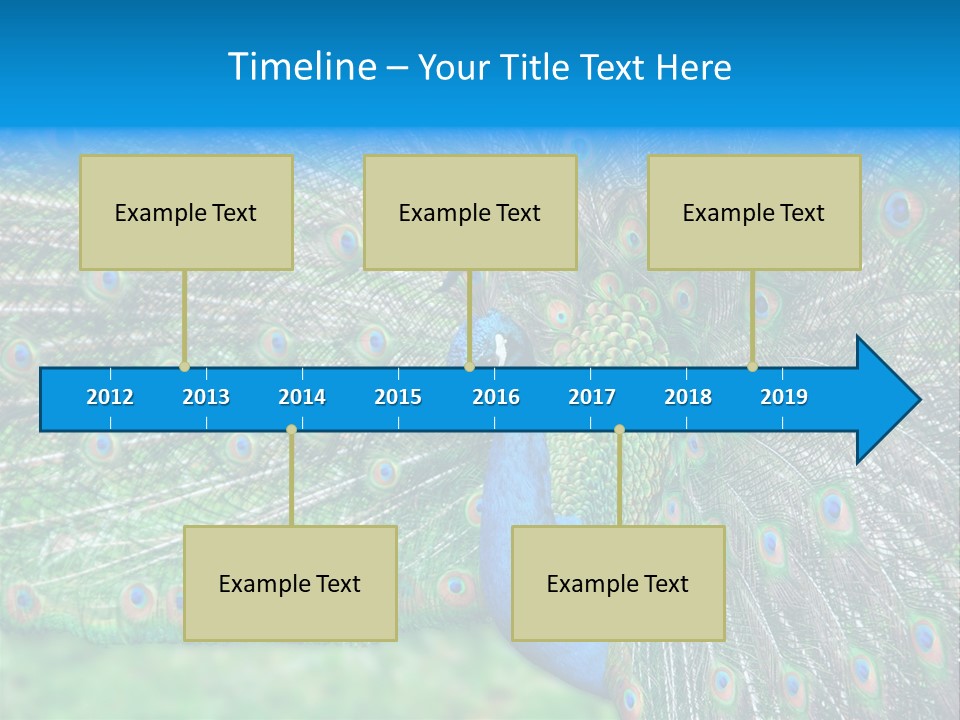 Timeline – Your Title Text Here

Example Text

Example Text

Example Text

2012 2013 2014 2015 2016 2017 2018 2019

Example Text

Example Text